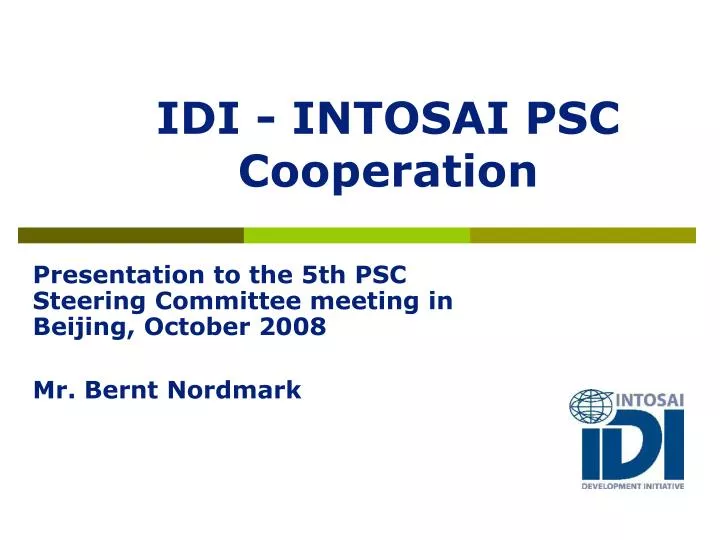 IDI - INTOSAI PSC Cooperation

Presentation to the 5th PSC Steering Committee meeting in Beijing, October 2008

Mr. Bernt Nordmark

INTOSAI
IDI
DEVELOPMENT INITIATIVE